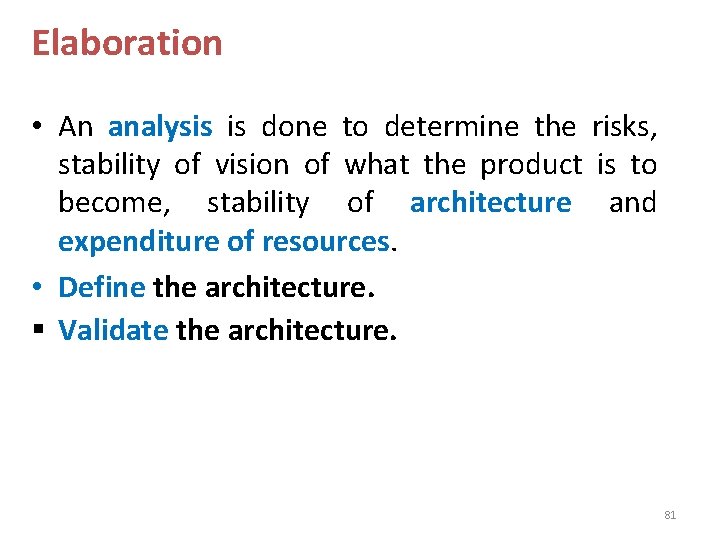 Elaboration

• An analysis is done to determine the risks, stability of vision of what the product is to become, stability of architecture and expenditure of resources.

• Define the architecture.

▪ Validate the architecture.

81